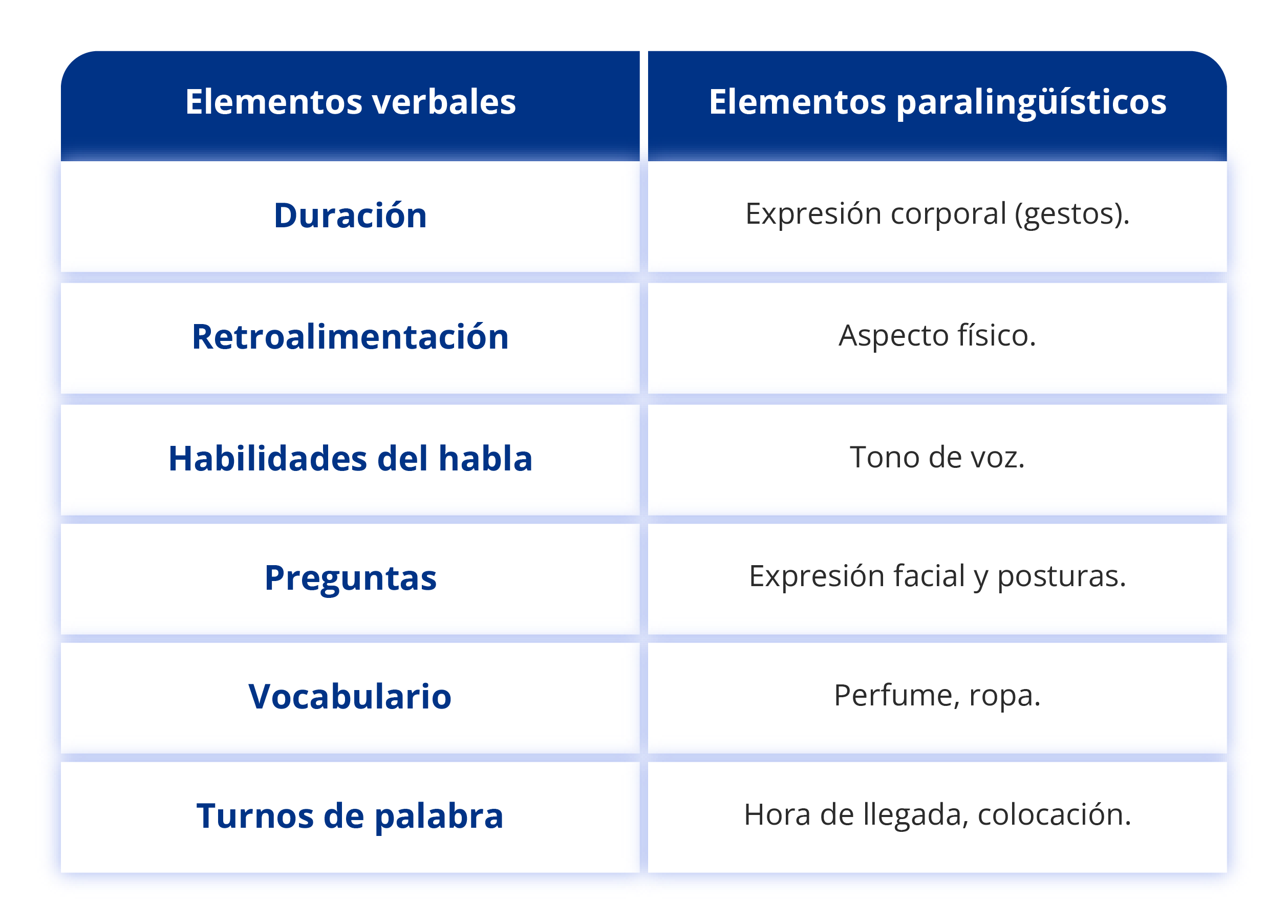 | Elementos verbales | Elementos paralingüísticos |
|---|---|
| Duración | Expresión corporal (gestos). |
| Retroalimentación | Aspecto físico. |
| Habilidades del habla | Tono de voz. |
| Preguntas | Expresión facial y posturas. |
| Vocabulario | Perfume, ropa. |
| Turnos de palabra | Hora de llegada, colocación. |